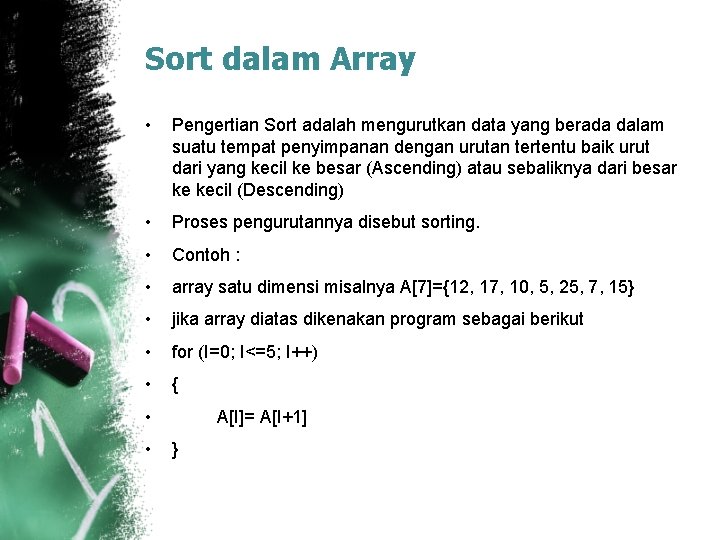 Sort dalam Array

• Pengertian Sort adalah mengurutkan data yang berada dalam suatu tempat penyimpanan dengan urutan tertentu baik urut dari yang kecil ke besar (Ascending) atau sebaliknya dari besar ke kecil (Descending)

• Proses pengurutannya disebut sorting.

• Contoh :

• array satu dimensi misalnya A[7]={12, 17, 10, 5, 25, 7, 15}

• jika array diatas dikenakan program sebagai berikut

• for (I=0; I<=5; I++)

• {

• A[I]= A[I+1]

• }